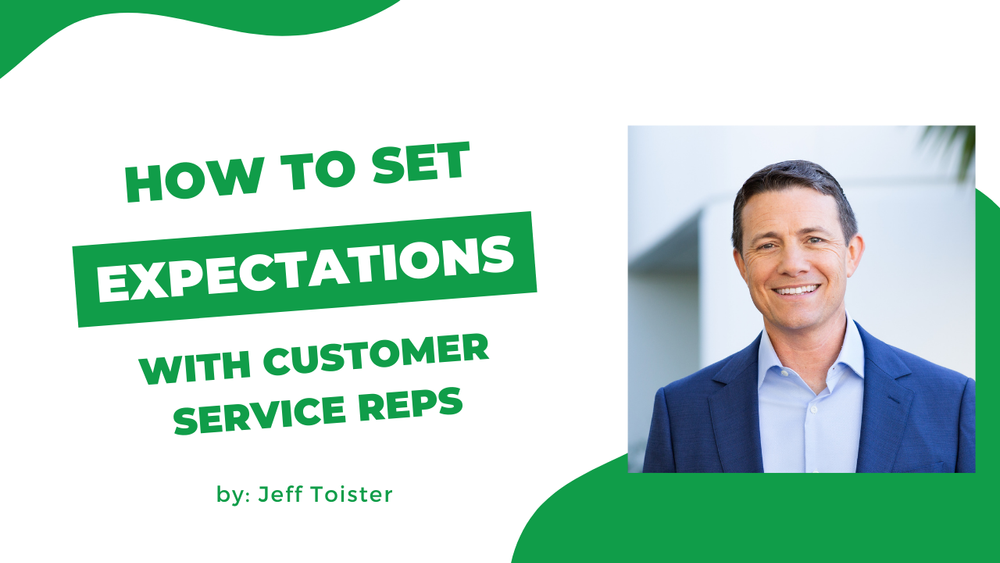 HOW TO SET
EXPECTATIONS
WITH CUSTOMER SERVICE REPS

by: Jeff Toister